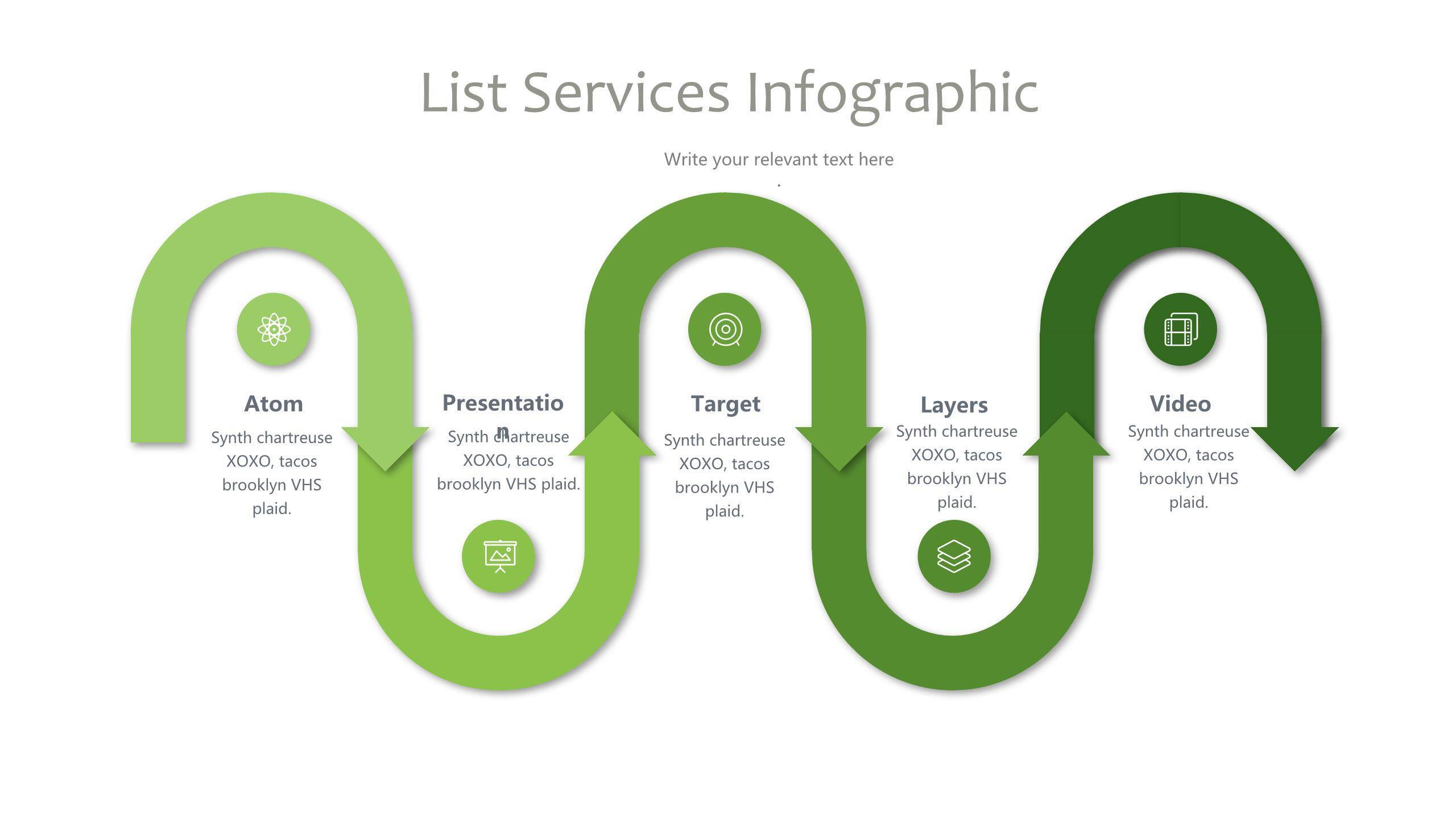 List Services Infographic

Write your relevant text here
.

Atom
Synth chartreuse XOXO, tacos brooklyn VHS plaid.

Presentation
Synth chartreuse XOXO, tacos brooklyn VHS plaid.

Target
Synth chartreuse XOXO, tacos brooklyn VHS plaid.

Layers
Synth chartreuse XOXO, tacos brooklyn VHS plaid.

Video
Synth chartreuse XOXO, tacos brooklyn VHS plaid.